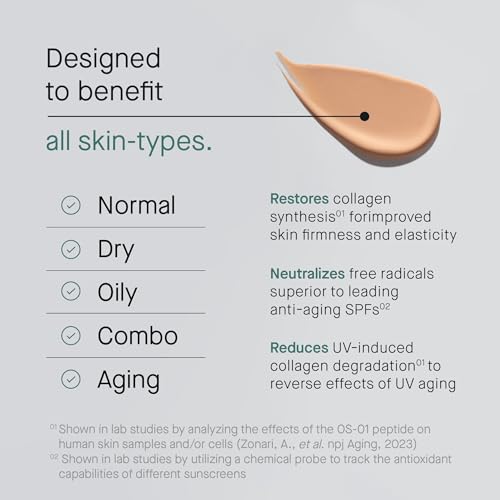 Designed to benefit

all skin-types.

Normal

Dry

Oily

Combo

Aging

Restores collagen synthesis$^{01}$ forimproved skin firmness and elasticity

Neutralizes free radicals superior to leading anti-aging SPFs$^{02}$

Reduces UV-induced collagen degradation$^{01}$ to reverse effects of UV aging

$^{01}$ Shown in lab studies by analyzing the effects of the OS-01 peptide on human skin samples and/or cells (Zonari, A., et al. npj Aging, 2023)
$^{02}$ Shown in lab studies by utilizing a chemical probe to track the antioxidant capabilities of different sunscreens